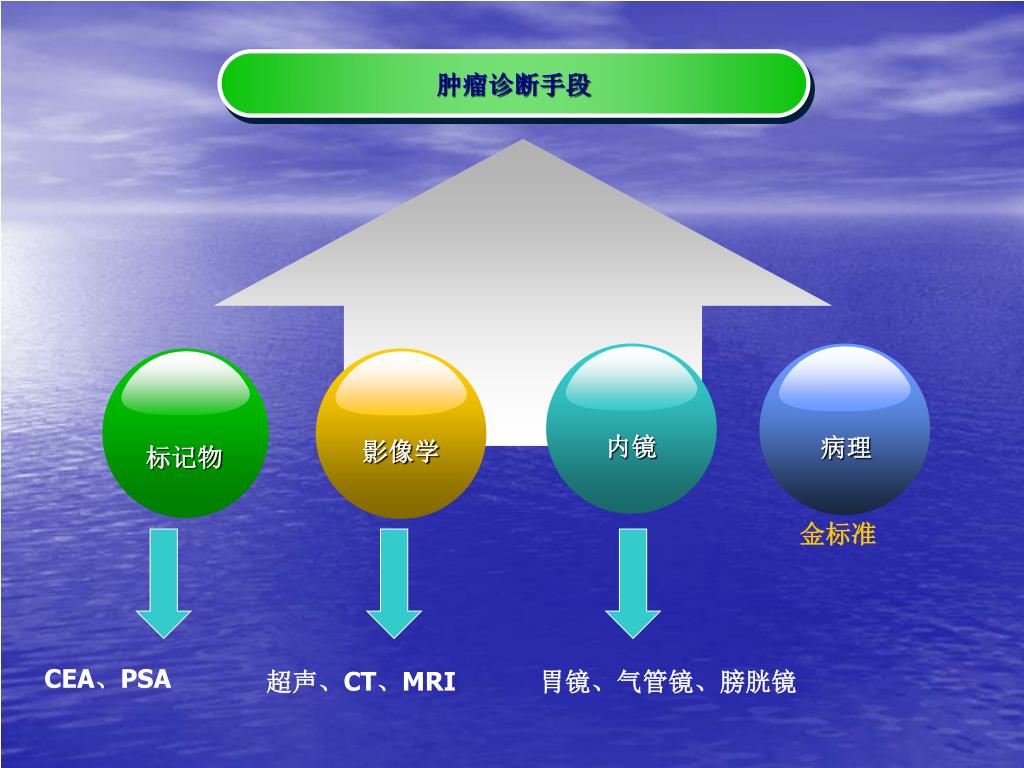 肿瘤诊断手段

标记物

影像学

内镜

病理

金标准

CEA、PSA

超声、CT、MRI

胃镜、气管镜、膀胱镜